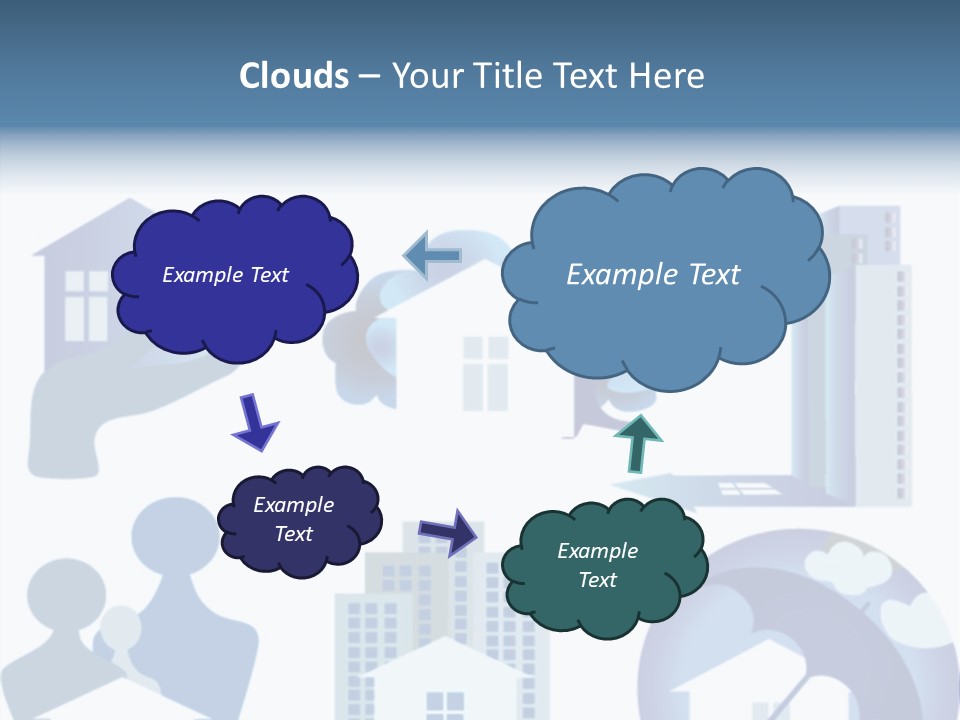 Clouds – Your Title Text Here

Example Text

Example Text

Example Text

Example Text